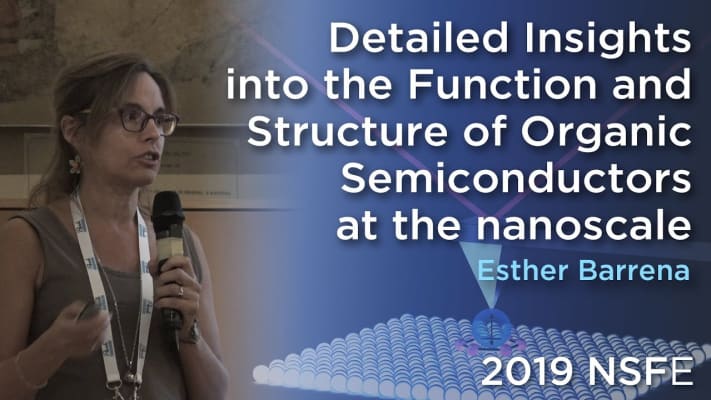 Detailed Insights into the Function and Structure of Organic Semiconductors at the nanoscale

Esther Barrena

2019 NSFE